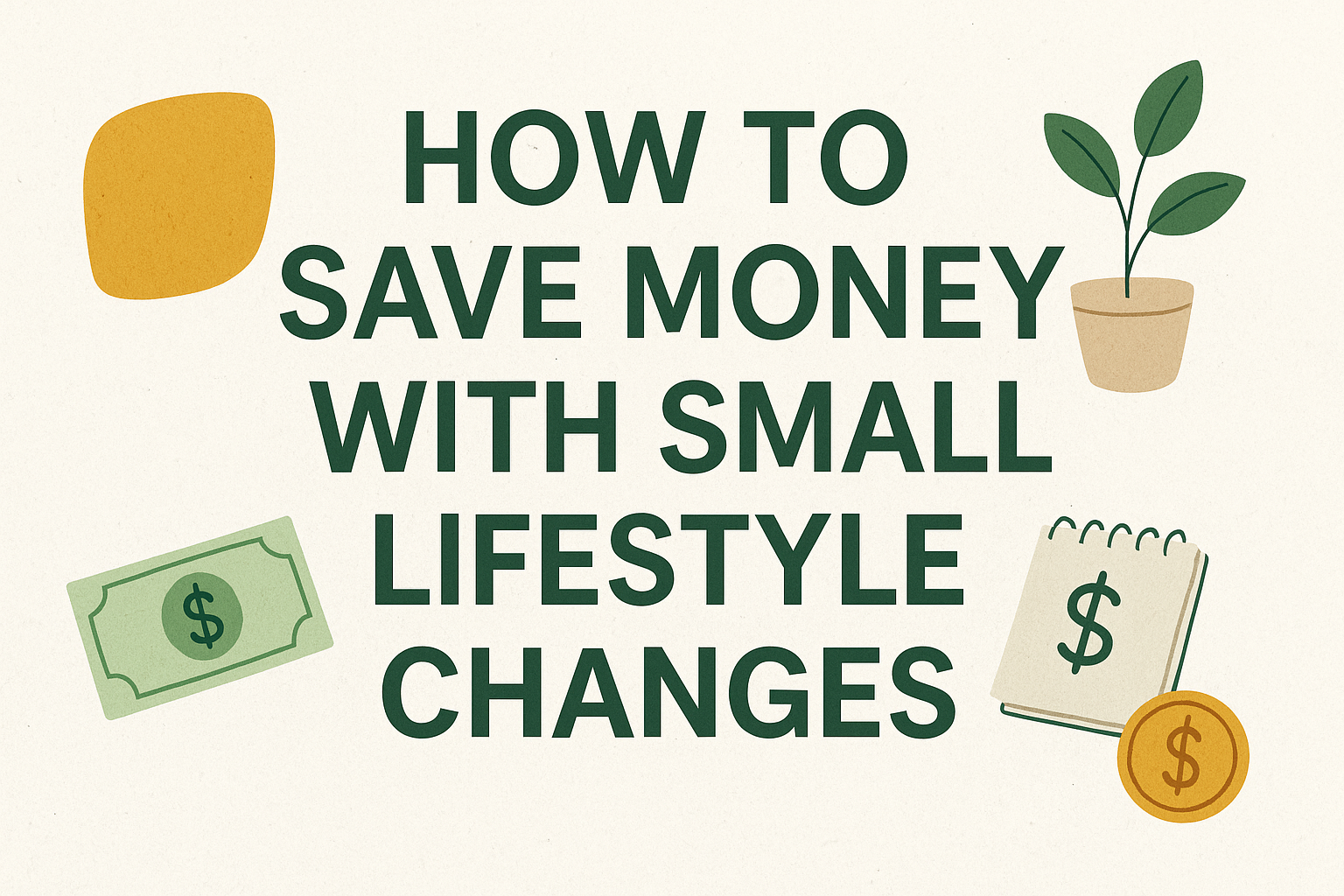 HOW TO SAVE MONEY WITH SMALL LIFESTYLE CHANGES

$

$

$